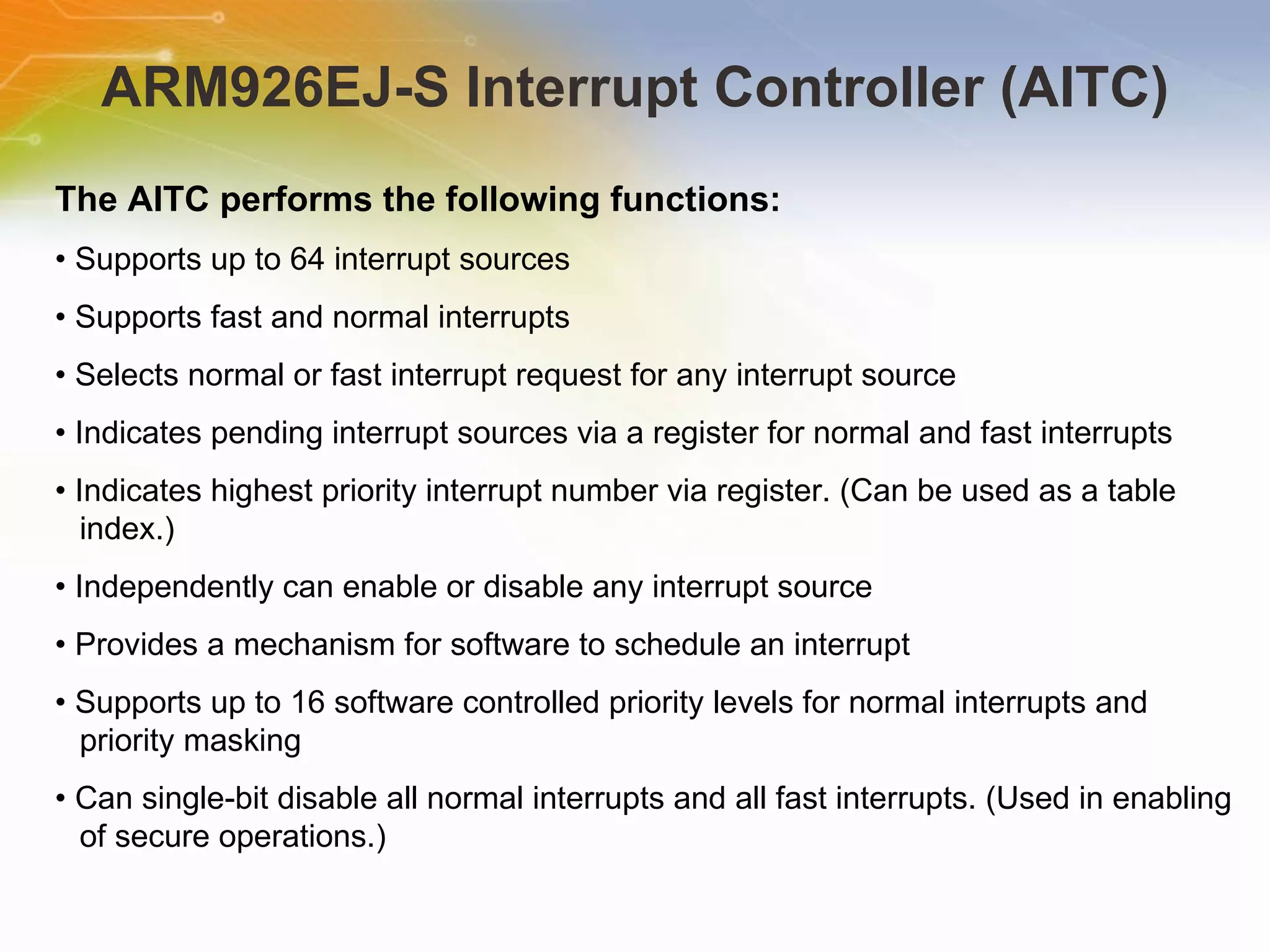 ARM926EJ-S Interrupt Controller (AITC)

The AITC performs the following functions:

• Supports up to 64 interrupt sources

• Supports fast and normal interrupts

• Selects normal or fast interrupt request for any interrupt source

• Indicates pending interrupt sources via a register for normal and fast interrupts

• Indicates highest priority interrupt number via register. (Can be used as a table index.)

• Independently can enable or disable any interrupt source

• Provides a mechanism for software to schedule an interrupt

• Supports up to 16 software controlled priority levels for normal interrupts and priority masking

• Can single-bit disable all normal interrupts and all fast interrupts. (Used in enabling of secure operations.)